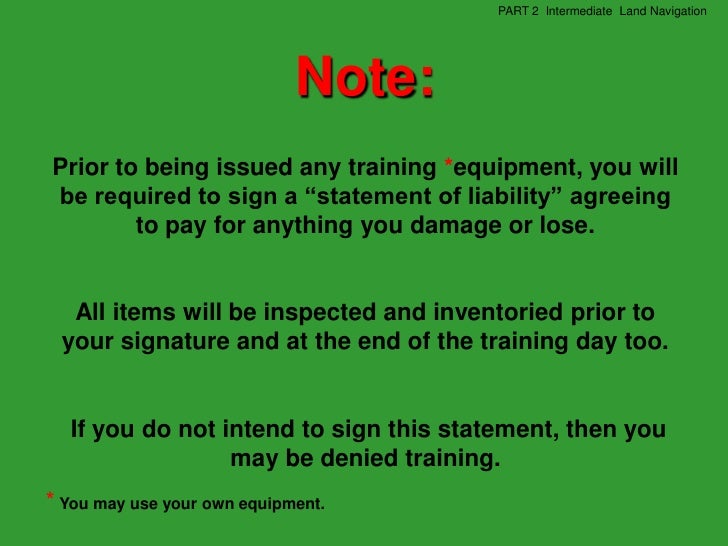 PART 2 Intermediate Land Navigation

Note:

Prior to being issued any training *equipment, you will be required to sign a “statement of liability” agreeing to pay for anything you damage or lose.

All items will be inspected and inventoried prior to your signature and at the end of the training day too.

If you do not intend to sign this statement, then you may be denied training.

* You may use your own equipment.